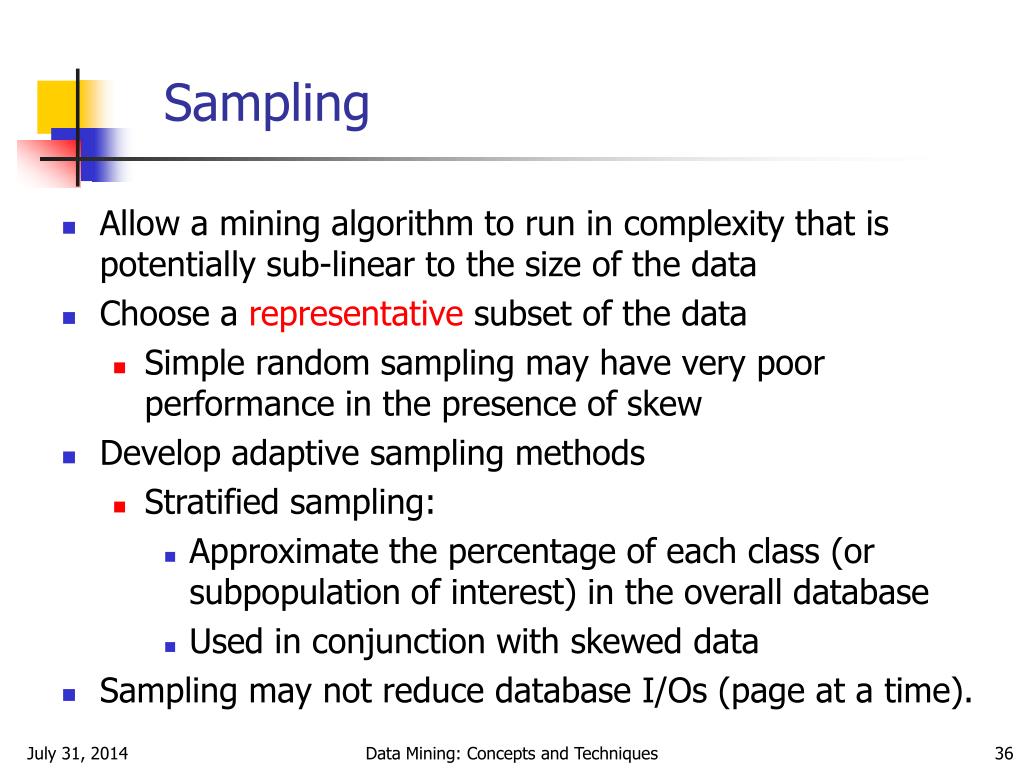 Sampling

- Allow a mining algorithm to run in complexity that is potentially sub-linear to the size of the data
- Choose a representative subset of the data
  - Simple random sampling may have very poor performance in the presence of skew
- Develop adaptive sampling methods
  - Stratified sampling:
    - Approximate the percentage of each class (or subpopulation of interest) in the overall database
    - Used in conjunction with skewed data
- Sampling may not reduce database I/Os (page at a time).

July 31, 2014 Data Mining: Concepts and Techniques 36